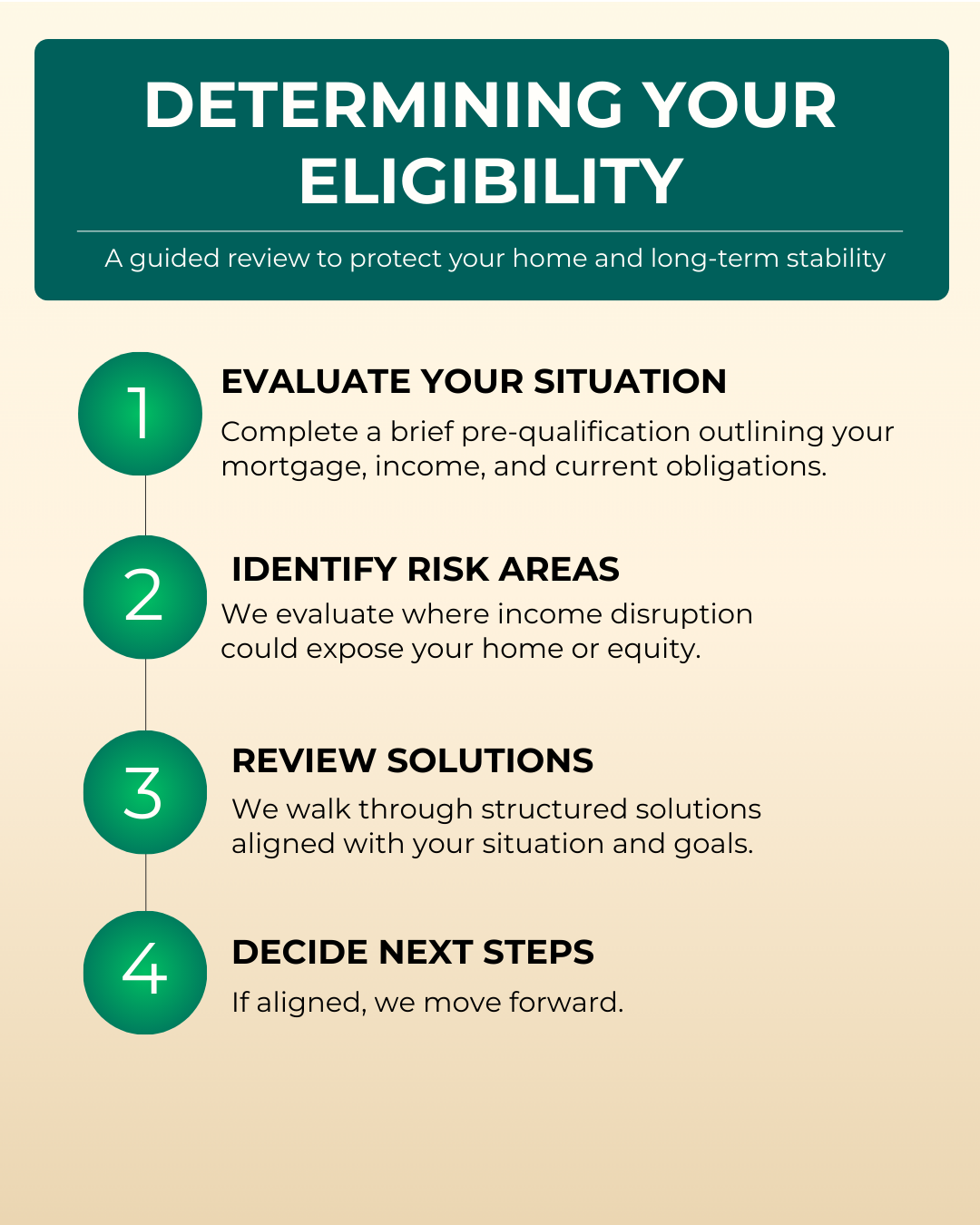 DETERMINING YOUR ELIGIBILITY

A guided review to protect your home and long-term stability

1

EVALUATE YOUR SITUATION

Complete a brief pre-qualification outlining your mortgage, income, and current obligations.

2

IDENTIFY RISK AREAS

We evaluate where income disruption could expose your home or equity.

3

REVIEW SOLUTIONS

We walk through structured solutions aligned with your situation and goals.

4

DECIDE NEXT STEPS

If aligned, we move forward.